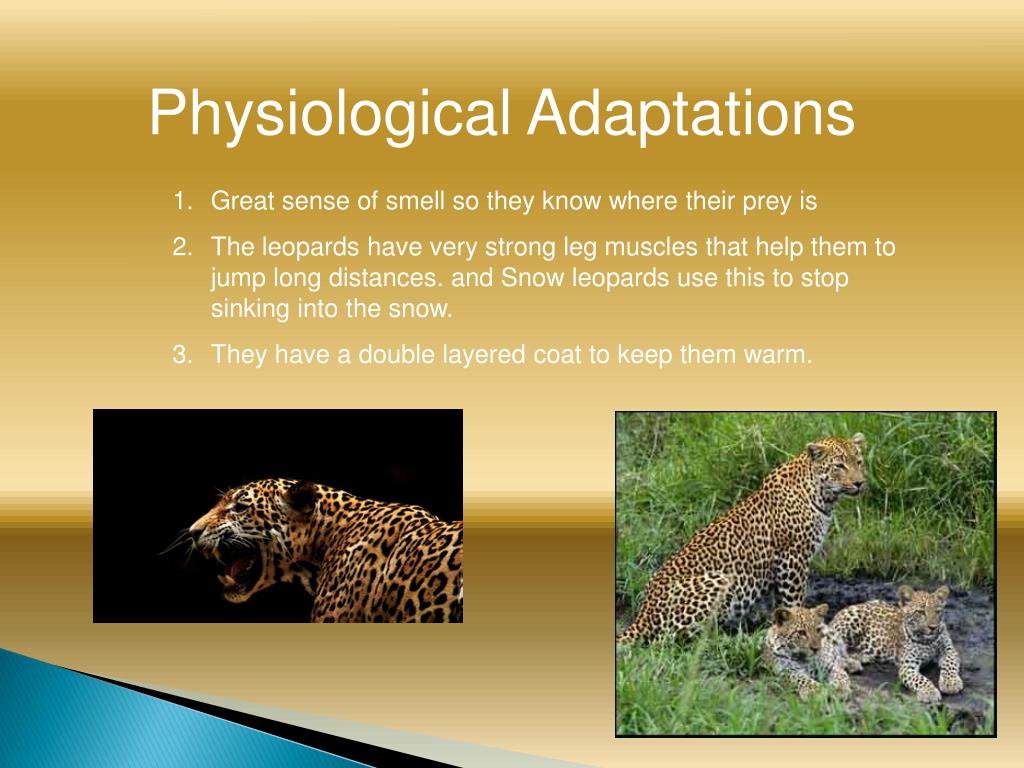 Physiological Adaptations

1. Great sense of smell so they know where their prey is
2. The leopards have very strong leg muscles that help them to jump long distances. and Snow leopards use this to stop sinking into the snow.
3. They have a double layered coat to keep them warm.